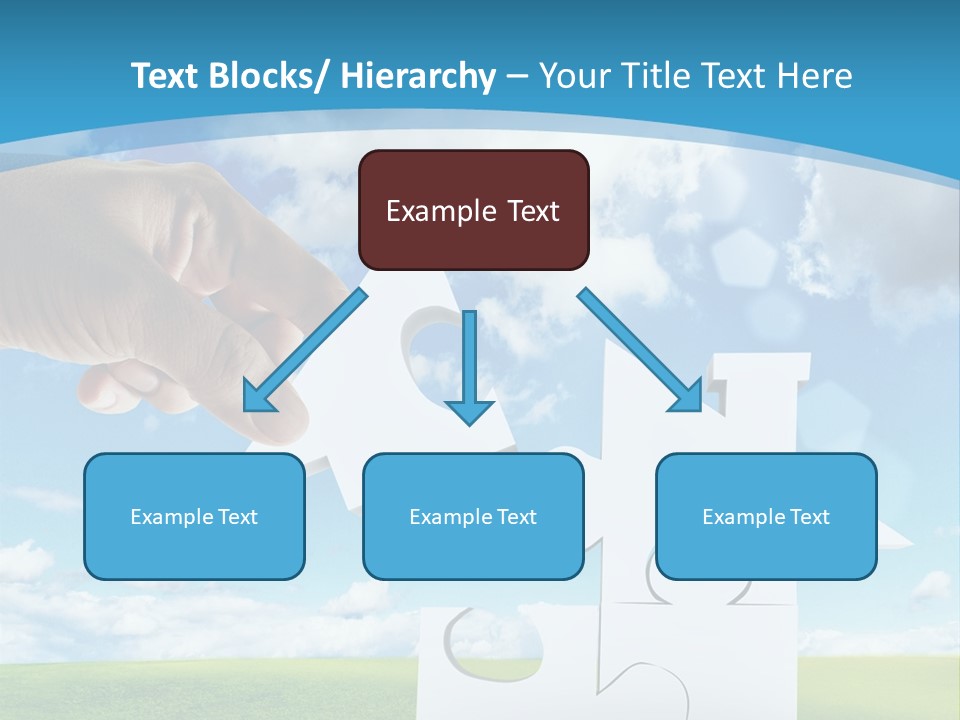 Text Blocks/ Hierarchy – Your Title Text Here

Example Text

Example Text

Example Text

Example Text